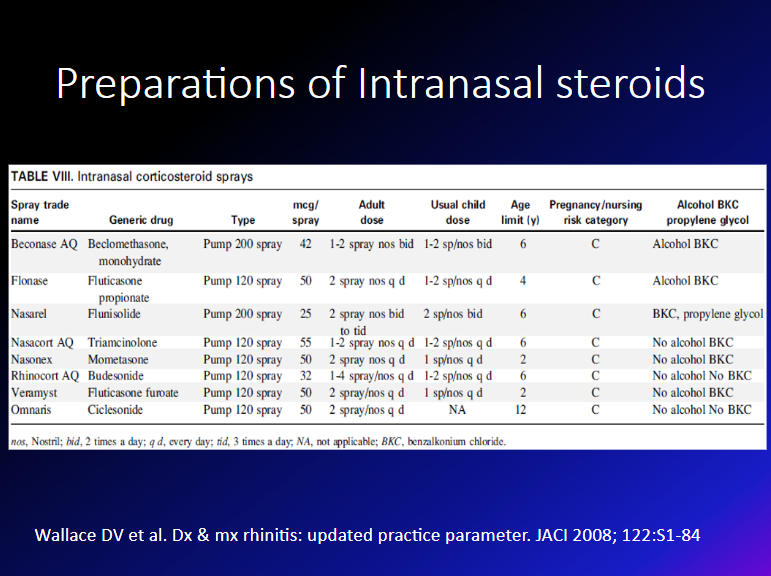 Preparations of Intranasal steroids

TABLE VIII. Intranasal corticosteroid sprays

| Spray trade name | Generic drug | Type | mcg/ spray | Adult dose | Usual child dose | Age limit (y) | Pregnancy/nursing risk category | Alcohol BKC propylene glycol |
|---|---|---|---|---|---|---|---|---|
| Beconase AQ | Beclomethasone, monohydrate | Pump 200 spray | 42 | 1-2 spray nos bid | 1-2 sp/nos bid | 6 | C | Alcohol BKC |
| Flonase | Fluticasone propionate | Pump 120 spray | 50 | 2 spray nos q d | 1-2 sp/nos q d | 4 | C | Alcohol BKC |
| Nasarel | Flunisolide | Pump 200 spray | 25 | 2 spray nos bid to tid | 2 sp/nos bid | 6 | C | BKC, propylene glycol |
| Nasacort AQ | Triamcinolone | Pump 120 spray | 55 | 1-2 spray nos q d | 1-2 sp/nos q d | 6 | C | No alcohol BKC |
| Nasonex | Mometasone | Pump 120 spray | 50 | 2 spray nos q d | 1 sp/nos q d | 2 | C | No alcohol BKC |
| Rhinocort AQ | Budesonide | Pump 120 spray | 32 | 1-4 spray/nos q d | 1-2 sp/nos q d | 6 | C | No alcohol No BKC |
| Veramyst | Fluticasone furoate | Pump 120 spray | 50 | 2 spray/nos q d | 1 sp/nos q d | 2 | C | No alcohol BKC |
| Omnaris | Ciclesonide | Pump 120 spray | 50 | 2 spray/nos q d | NA | 12 | C | No alcohol No BKC |

nos, Nostril; bid, 2 times a day; q d, every day; tid, 3 times a day; NA, not applicable; BKC, benzalkonium chloride.

Wallace DV et al. Dx & mx rhinitis: updated practice parameter. JACI 2008; 122:S1-84